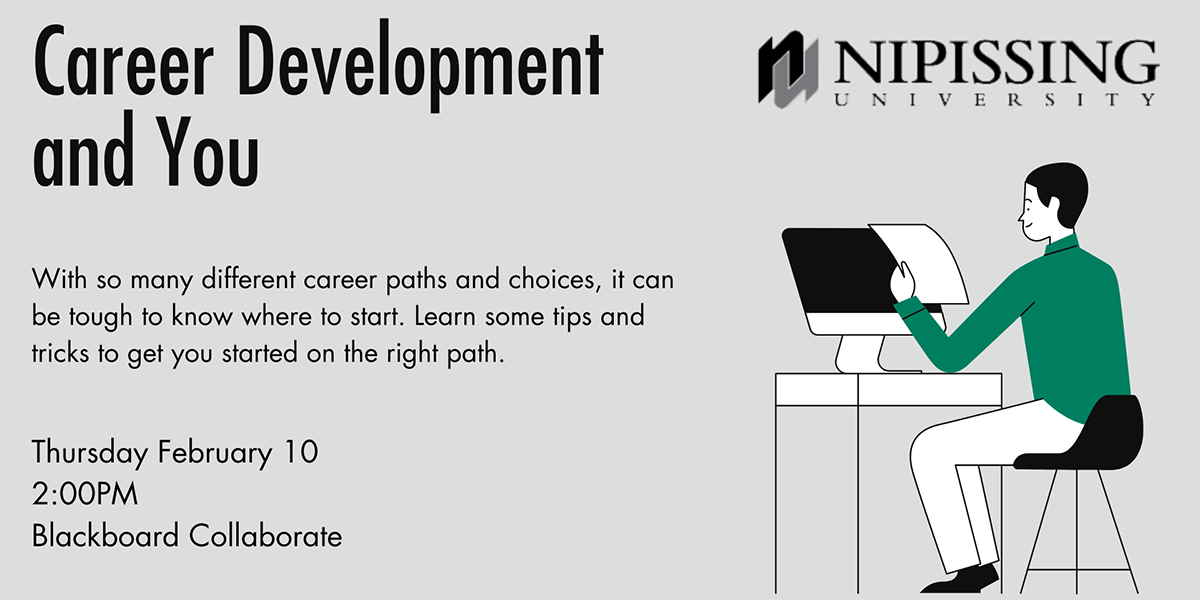 Career Development and You

NIPISSING
UNIVERSITY

With so many different career paths and choices, it can be tough to know where to start. Learn some tips and tricks to get you started on the right path.

Thursday February 10
2:00PM
Blackboard Collaborate